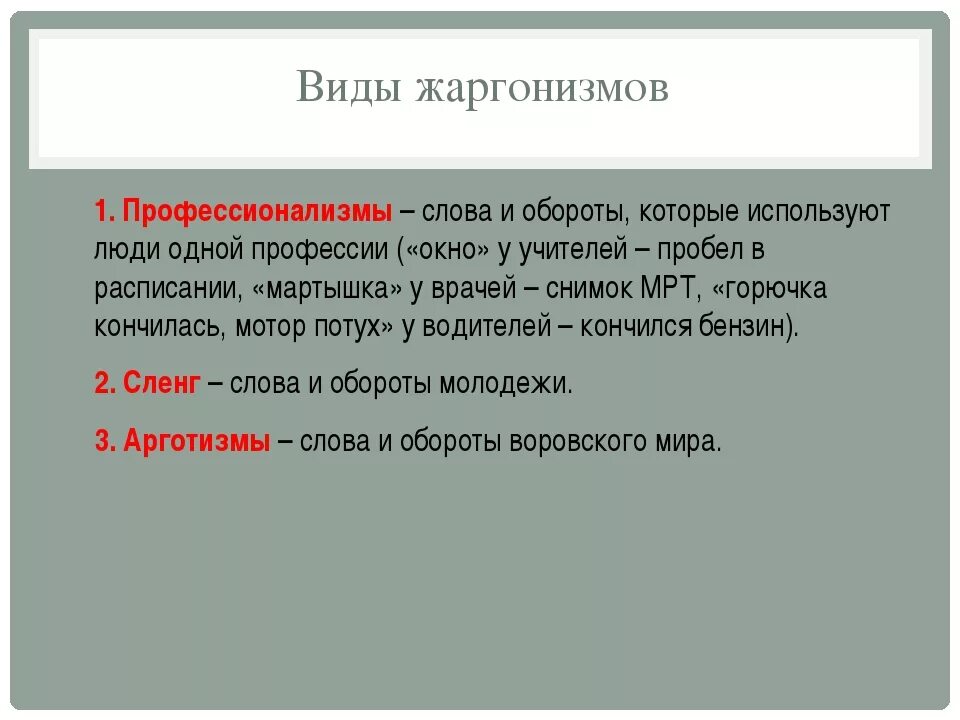 Виды жаргонизмов

1. Профессионализмы – слова и обороты, которые используют люди одной профессии («окно» у учителей – пробел в расписании, «мартышка» у врачей – снимок МРТ, «горючка кончилась, мотор потух» у водителей – кончился бензин).

2. Сленг – слова и обороты молодежи.

3. Арготизмы – слова и обороты воровского мира.